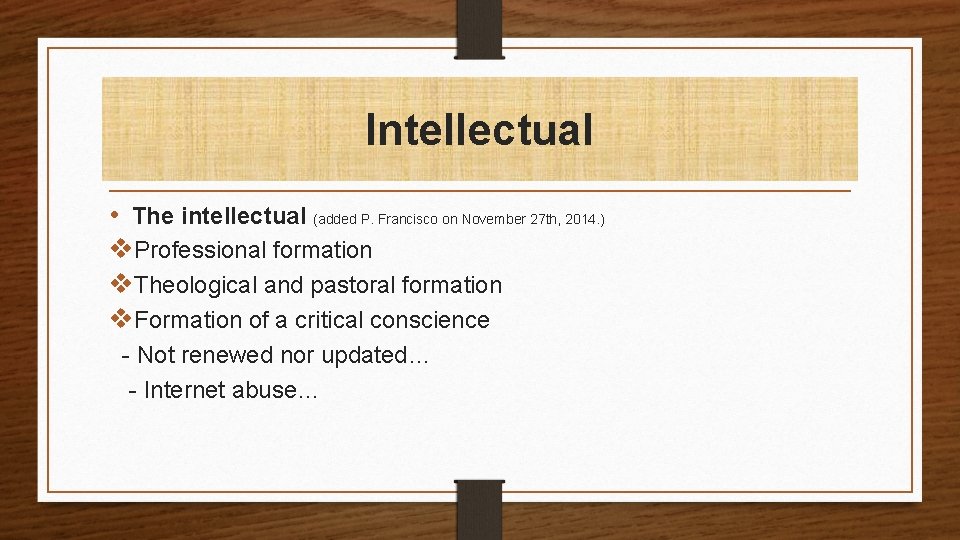 Intellectual

• The intellectual (added P. Francisco on November 27th, 2014.)
❖Professional formation
❖Theological and pastoral formation
❖Formation of a critical conscience
- Not renewed nor updated…
- Internet abuse…